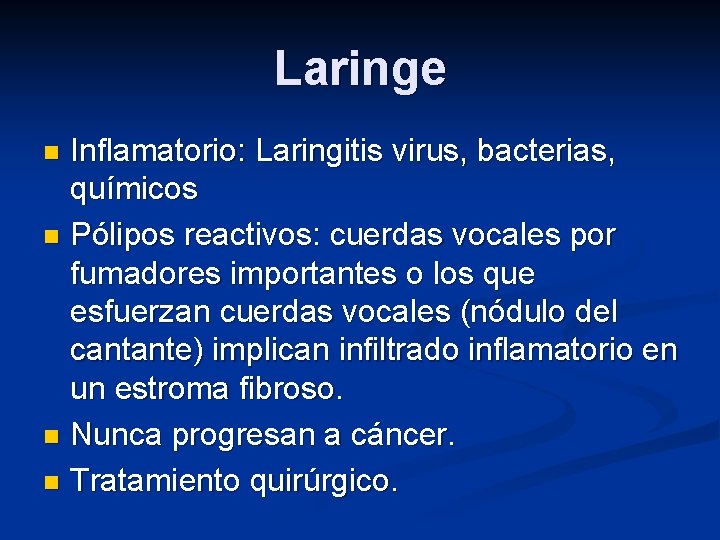 Laringe

- Inflamatorio: Laringitis virus, bacterias, químicos
- Pólipos reactivos: cuerdas vocales por fumadores importantes o los que esfuerzan cuerdas vocales (nódulo del cantante) implican infiltrado inflamatorio en un estroma fibroso.
- Nunca progresan a cáncer.
- Tratamiento quirúrgico.